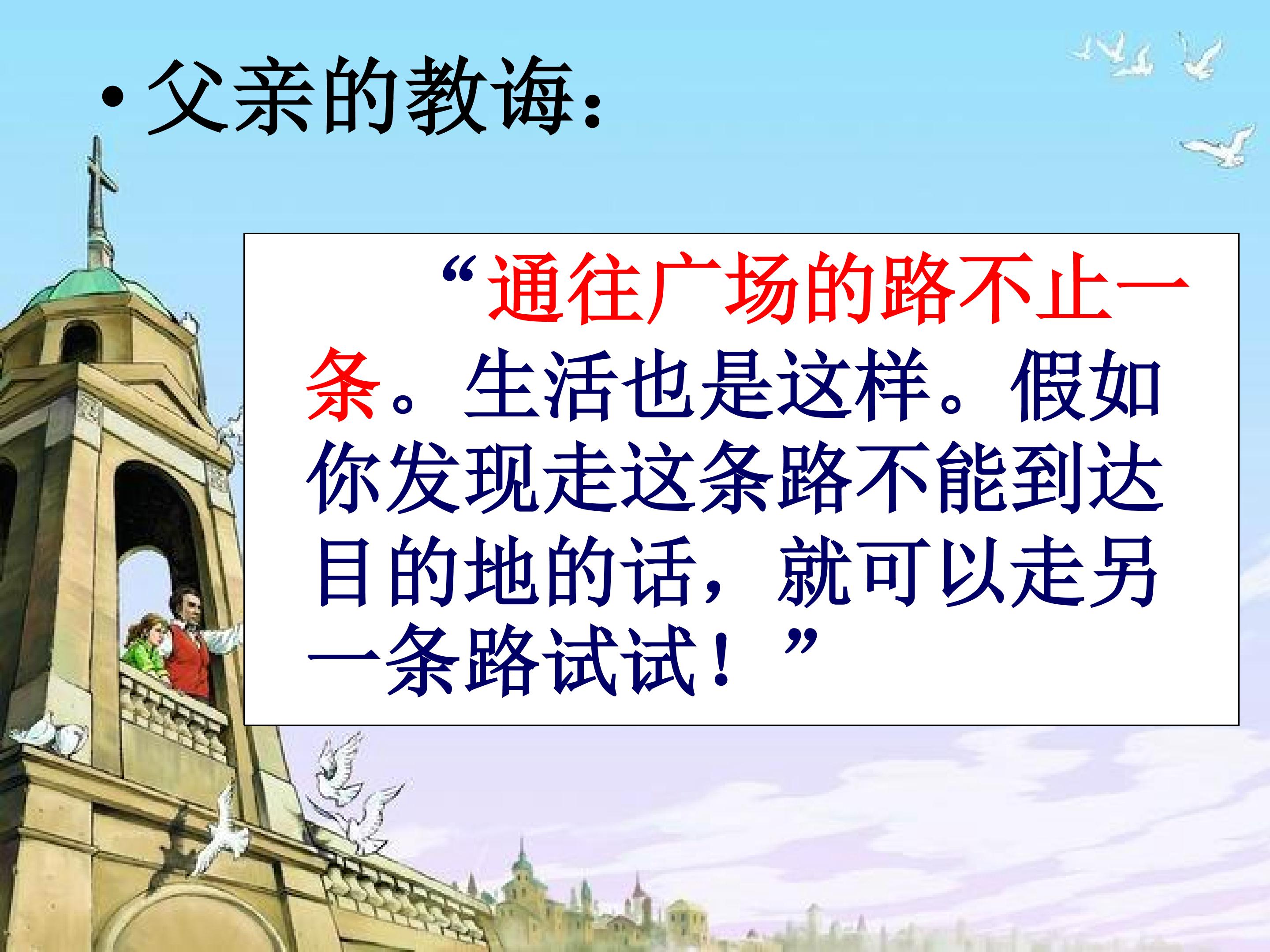 • 父亲的教诲：

“通往广场的路不止一条。生活也是这样。假如你发现走这条路不能到达目的地的话，就可以走另一条路试试！”